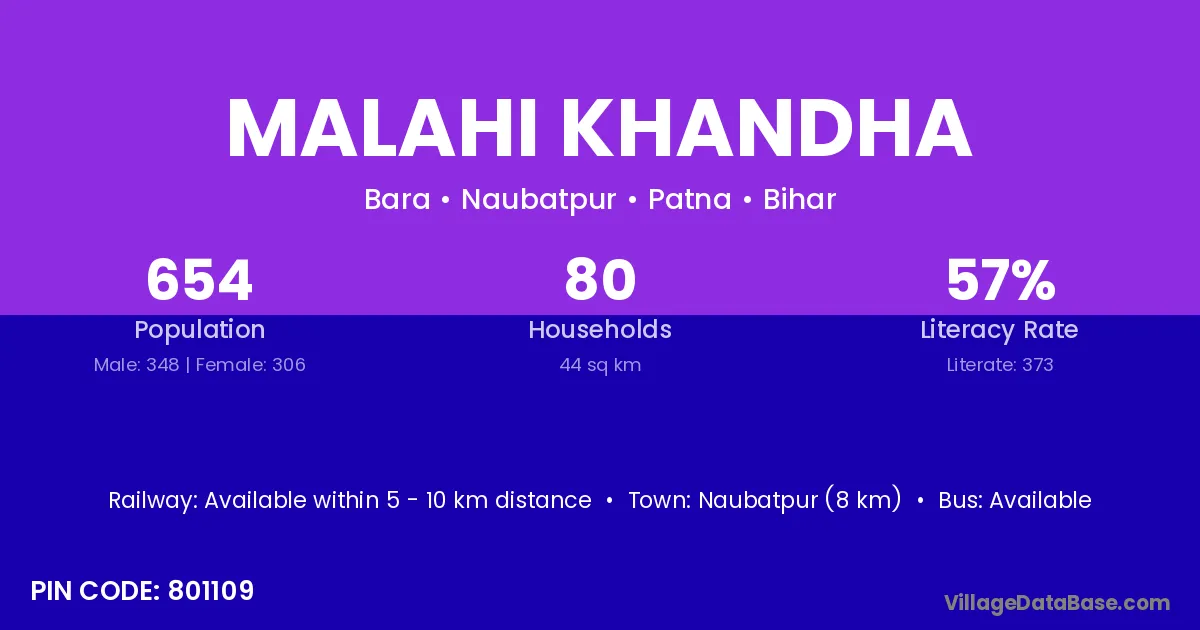 MALAHI KHANDHA

Bara • Naubatpur • Patna • Bihar

654
Population
Male: 348 | Female: 306

80
Households
44 sq km

57%
Literacy Rate
Literate: 373

Railway: Available within 5 - 10 km distance • Town: Naubatpur (8 km) • Bus: Available

PIN CODE: 801109

VillageDataBase.com